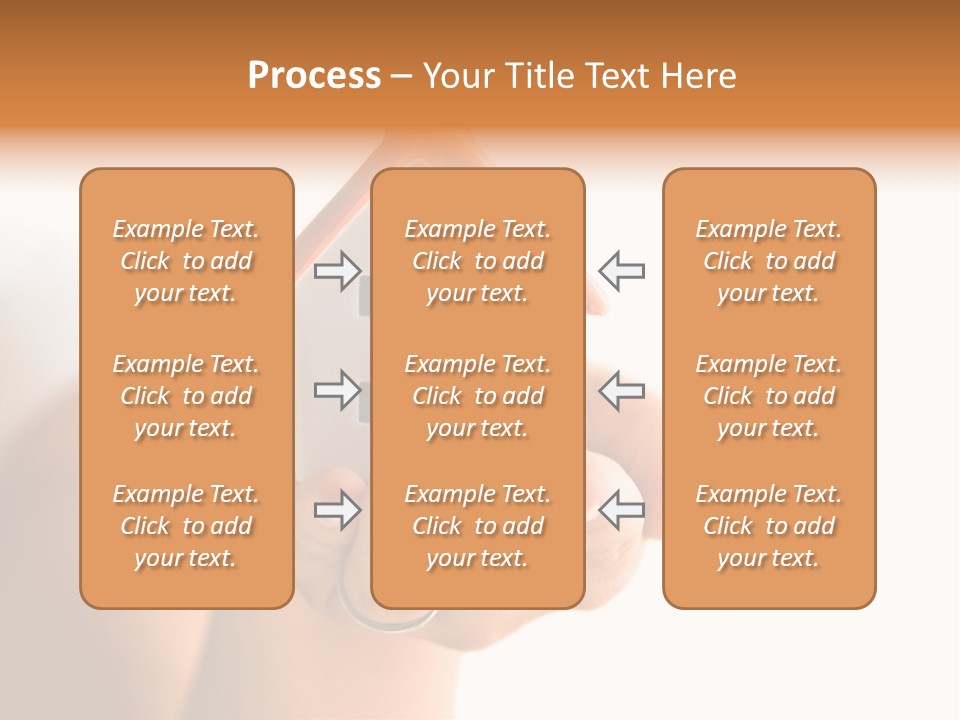 Process – Your Title Text Here

Example Text. Click to add your text.

Example Text. Click to add your text.

Example Text. Click to add your text.

Example Text. Click to add your text.

Example Text. Click to add your text.

Example Text. Click to add your text.

Example Text. Click to add your text.

Example Text. Click to add your text.

Example Text. Click to add your text.